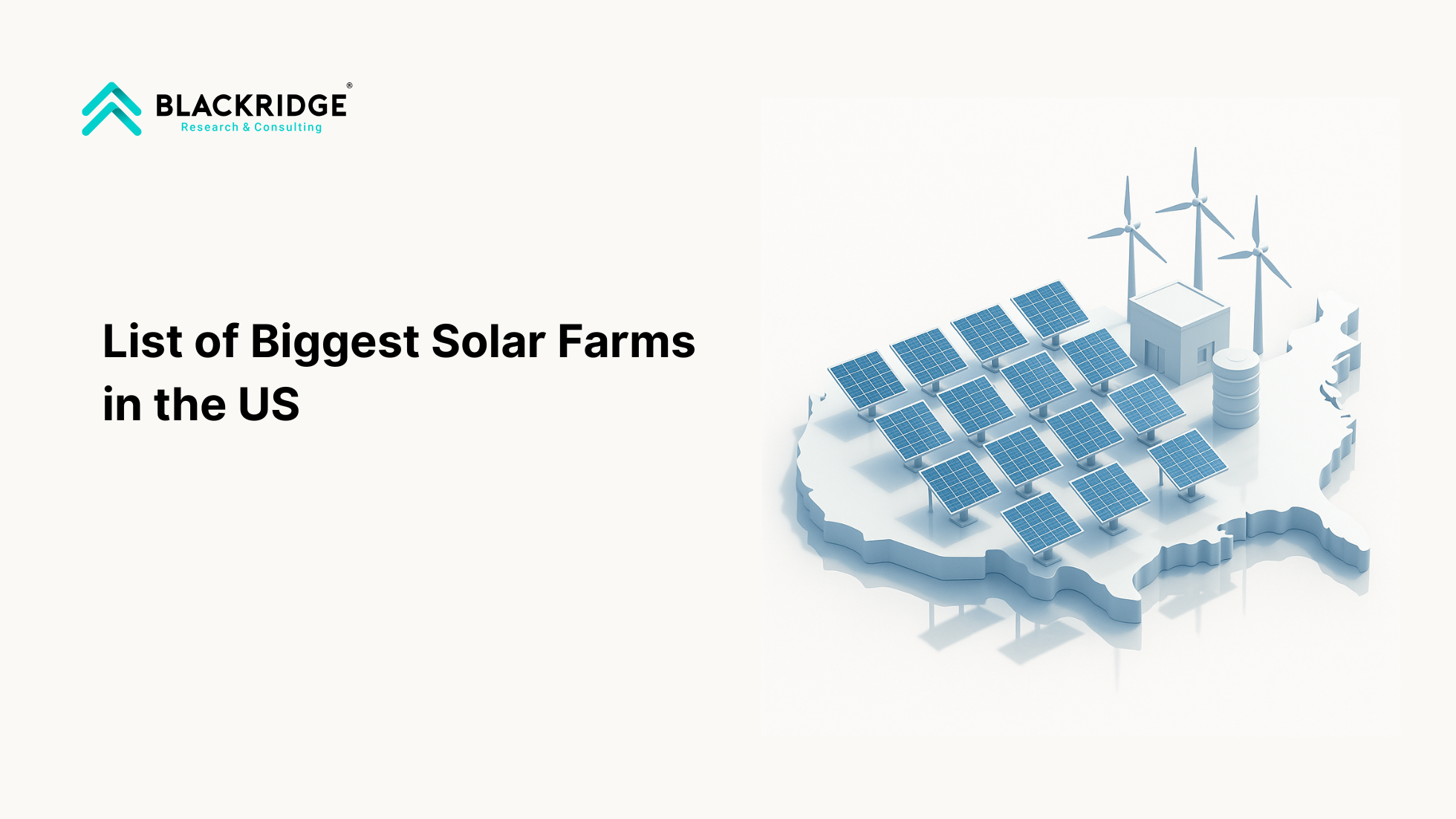 BLACKRIDGE®
Research & Consulting

List of Biggest Solar Farms in the US